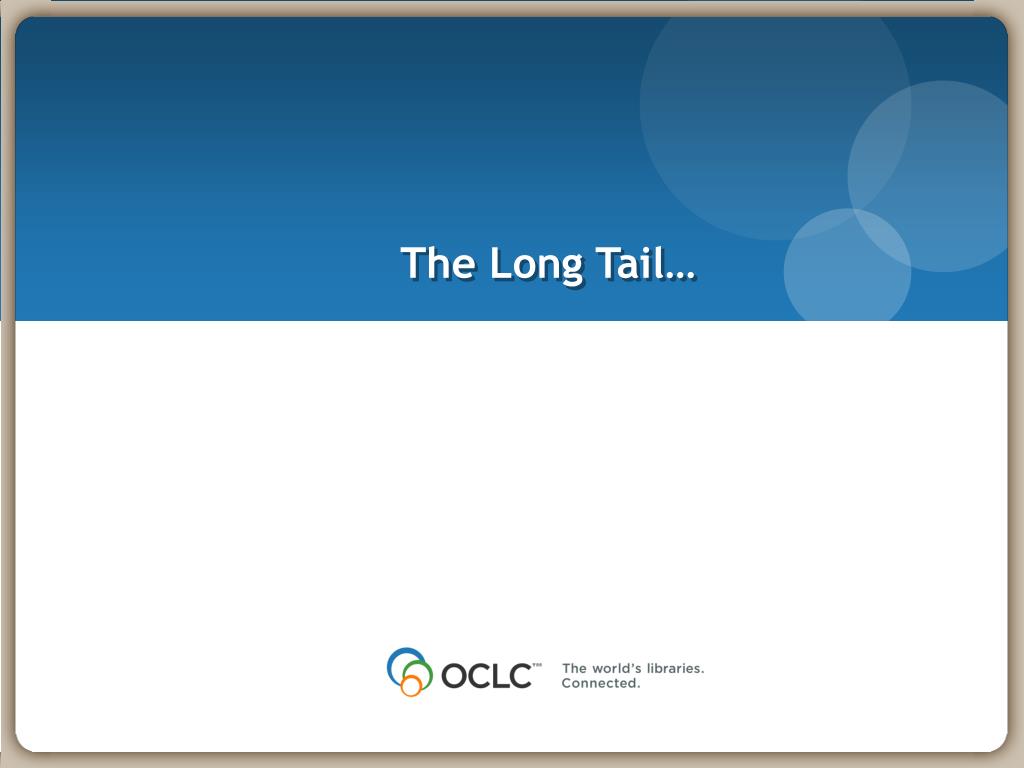 The Long Tail…

OCLC™ The world's libraries. Connected.